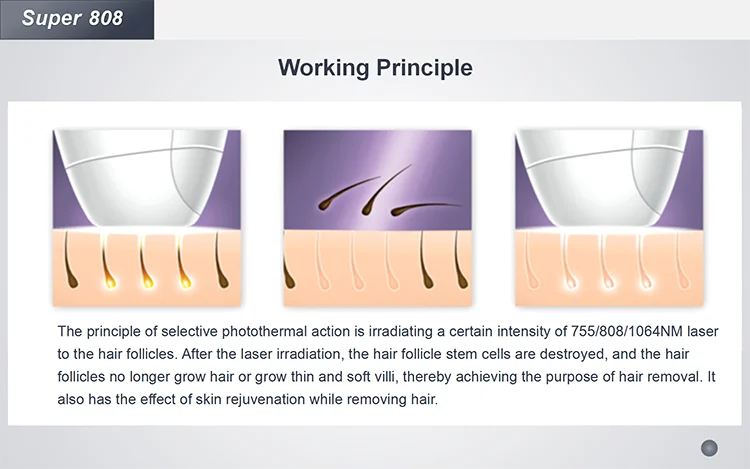 Super 808

Working Principle

The principle of selective photothermal action is irradiating a certain intensity of 755/808/1064NM laser to the hair follicles. After the laser irradiation, the hair follicle stem cells are destroyed, and the hair follicles no longer grow hair or grow thin and soft villi, thereby achieving the purpose of hair removal. It also has the effect of skin rejuvenation while removing hair.